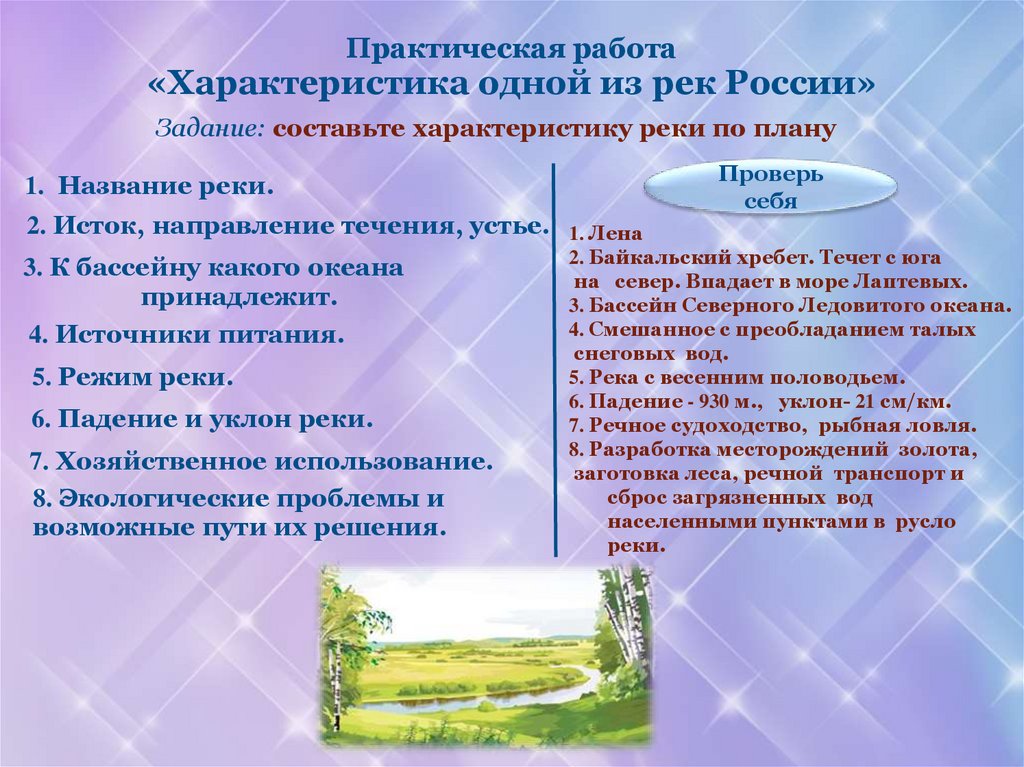 Практическая работа
«Характеристика одной из рек России»

Задание: составьте характеристику реки по плану

1. Название реки.

2. Исток, направление течения, устье.

3. К бассейну какого океана принадлежит.

4. Источники питания.

5. Режим реки.

6. Падение и уклон реки.

7. Хозяйственное использование.

8. Экологические проблемы и возможные пути их решения.

Проверь себя

1. Лена
2. Байкальский хребет. Течет с юга на север. Впадает в море Лаптевых.
3. Бассейн Северного Ледовитого океана.
4. Смешанное с преобладанием талых снеговых вод.
5. Река с весенним половодьем.
6. Падение - 930 м., уклон- 21 см/км.
7. Речное судоходство, рыбная ловля.
8. Разработка месторождений золота, заготовка леса, речной транспорт и сброс загрязненных вод населенными пунктами в русло реки.